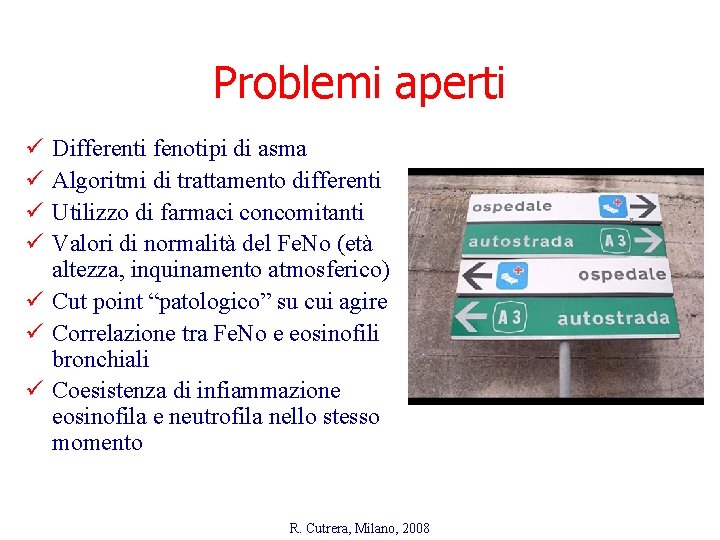 Problemi aperti

✓ Differenti fenotipi di asma
✓ Algoritmi di trattamento differenti
✓ Utilizzo di farmaci concomitanti
✓ Valori di normalità del FeNo (età altezza, inquinamento atmosferico)
✓ Cut point "patologico" su cui agire
✓ Correlazione tra FeNo e eosinofili bronchiali
✓ Coesistenza di infiammazione eosinofila e neutrofila nello stesso momento

ospedale
autostrada A3
ospedale
A3 autostrada

R. Cutrera, Milano, 2008